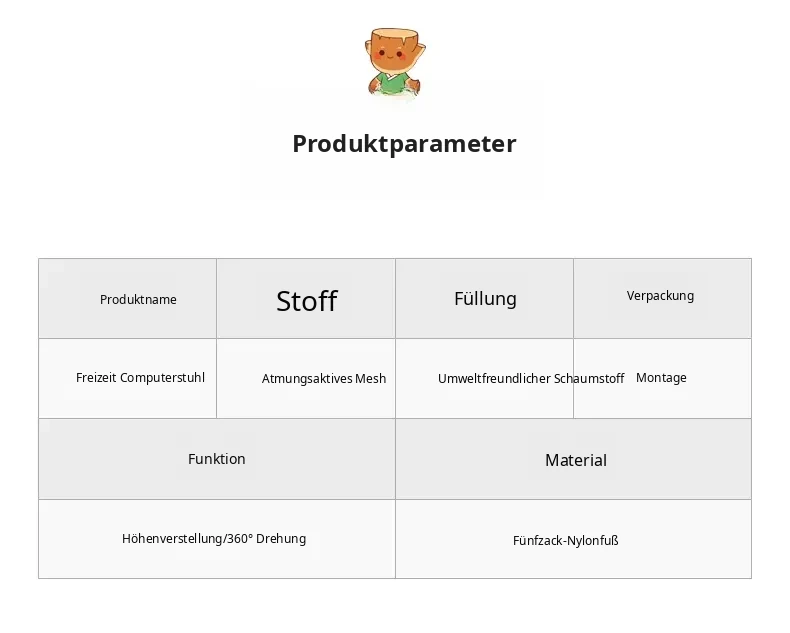 Produktparameter

| Produktname | Stoff | Füllung | Verpackung |
|---|---|---|---|
| Freizeit Computerstuhl | Atmungsaktives Mesh | Umweltfreundlicher Schaumstoff | Montage |

| Funktion | Material |
|---|---|
| Höhenverstellung/360° Drehung | Fünfzack-Nylonfuß |